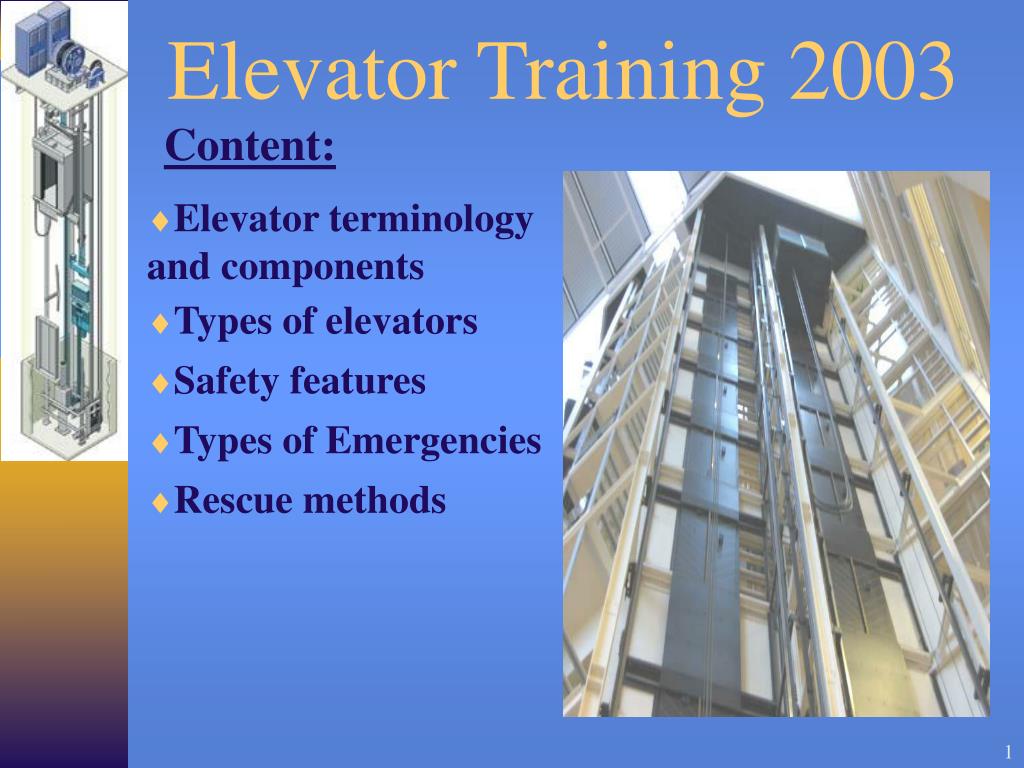 Elevator Training 2003

Content:

♦Elevator terminology and components

♦Types of elevators

♦Safety features

♦Types of Emergencies

♦Rescue methods

1